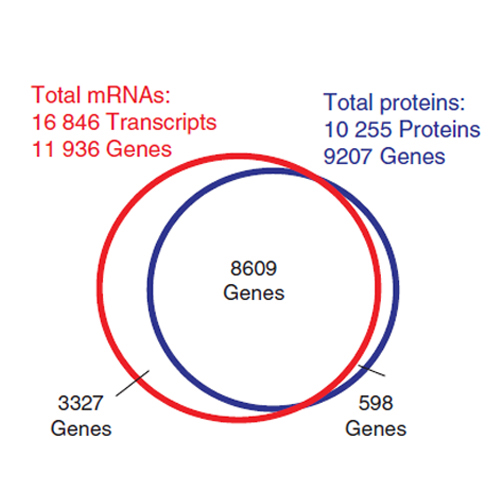 Total mRNAs:
16 846 Transcripts
11 936 Genes

Total proteins:
10 255 Proteins
9207 Genes

8609
Genes

3327
Genes

598
Genes